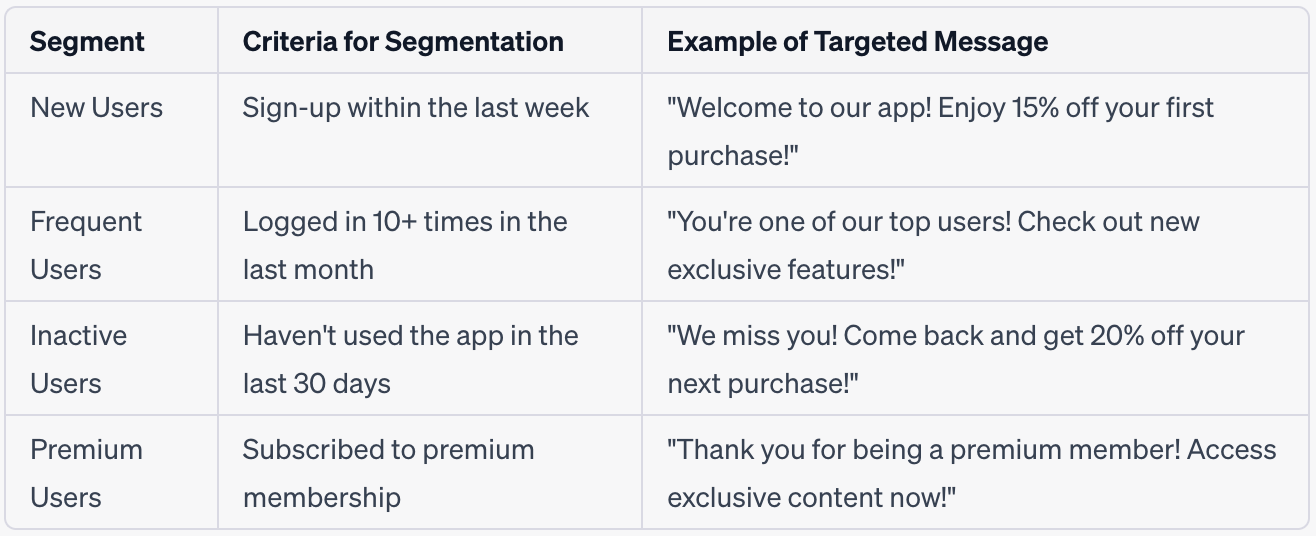 | Segment | Criteria for Segmentation | Example of Targeted Message |
|---|---|---|
| New Users | Sign-up within the last week | "Welcome to our app! Enjoy 15% off your first purchase!" |
| Frequent Users | Logged in 10+ times in the last month | "You're one of our top users! Check out new exclusive features!" |
| Inactive Users | Haven't used the app in the last 30 days | "We miss you! Come back and get 20% off your next purchase!" |
| Premium Users | Subscribed to premium membership | "Thank you for being a premium member! Access exclusive content now!" |